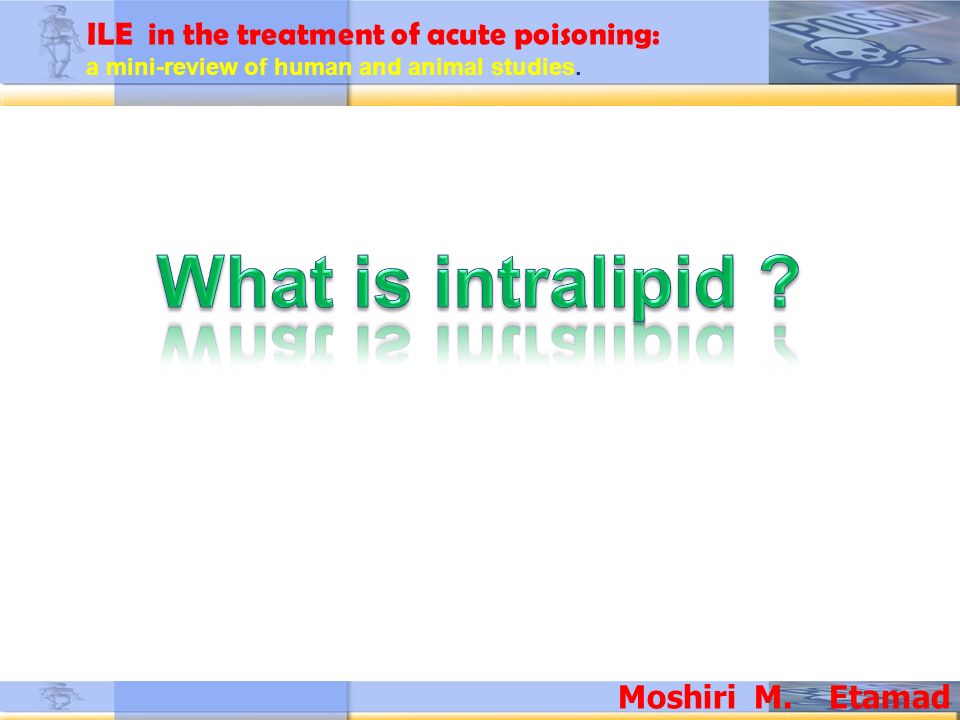 ILE in the treatment of acute poisoning:
a mini-review of human and animal studies.

POISON

What is intralipid ?

Moshiri M. Etamad